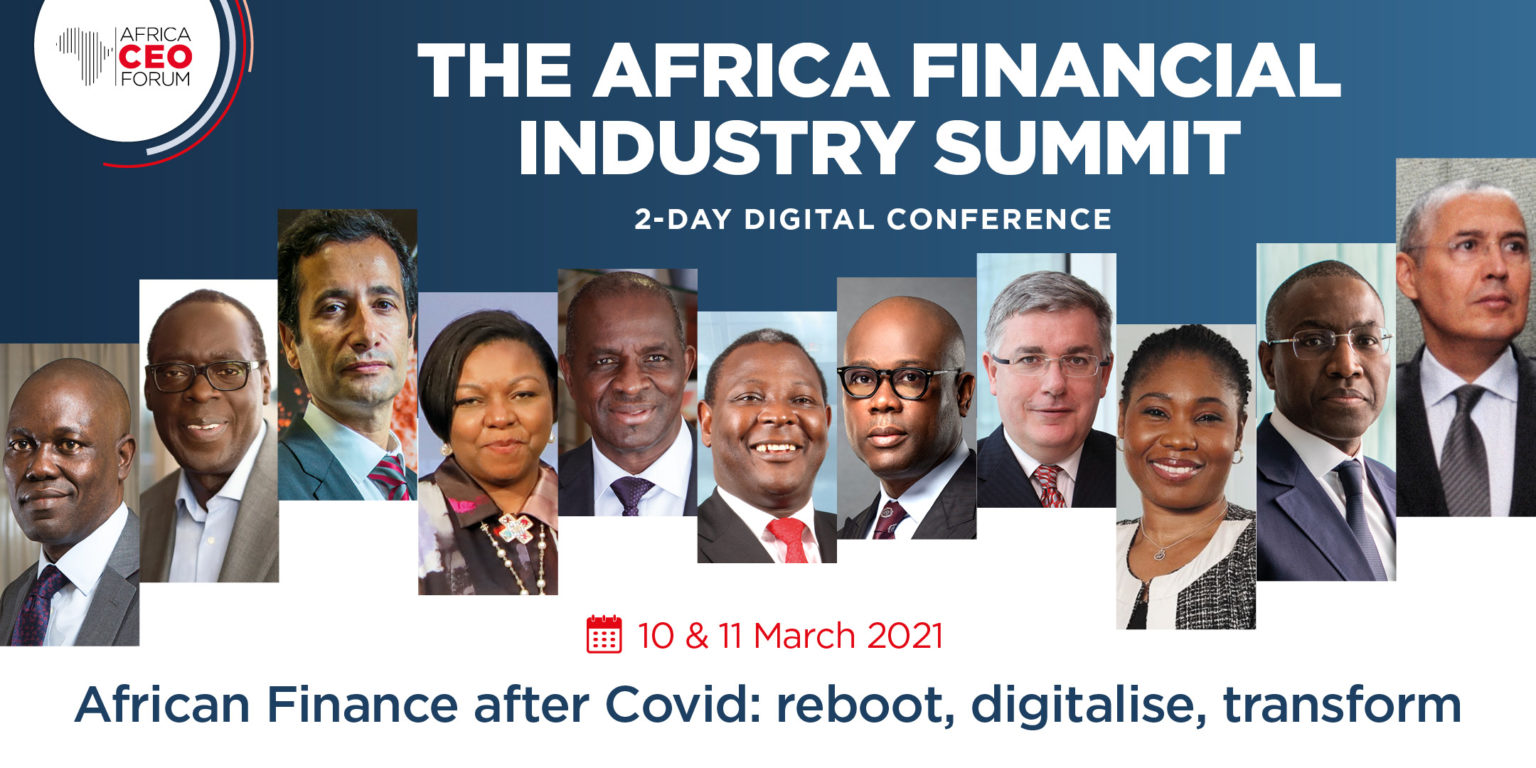 AFRICA
CEO
FORUM

THE AFRICA FINANCIAL INDUSTRY SUMMIT

2-DAY DIGITAL CONFERENCE

10 & 11 March 2021

African Finance after Covid: reboot, digitalise, transform